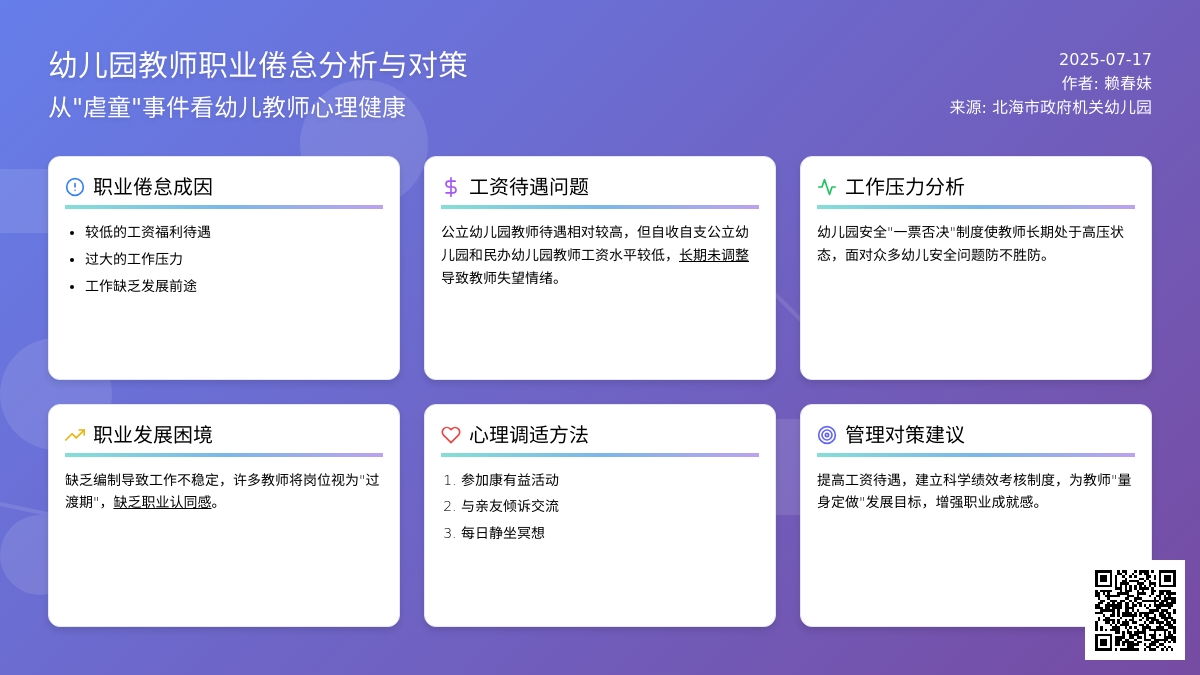 幼儿园教师职业倦怠分析与对策
从"虐童"事件看幼儿教师心理健康

2025-07-17
作者: 赖春妹
来源: 北海市政府机关幼儿园

职业倦怠成因
- 较低的工资福利待遇
- 过大的工作压力
- 工作缺乏发展前途

工资待遇问题
公立幼儿园教师待遇相对较高，但自收自支公立幼儿园和民办幼儿园教师工资水平较低，长期未调整导致教师失望情绪。

工作压力分析
幼儿园安全"一票否决"制度使教师长期处于高压状态，面对众多幼儿安全问题防不胜防。

职业发展困境
缺乏编制导致工作不稳定，许多教师将岗位视为"过渡期"，缺乏职业认同感。

心理调适方法
1. 参加康有益活动
2. 与亲友倾诉交流
3. 每日静坐冥想

管理对策建议
提高工资待遇，建立科学绩效考核制度，为教师"量身定做"发展目标，增强职业成就感。